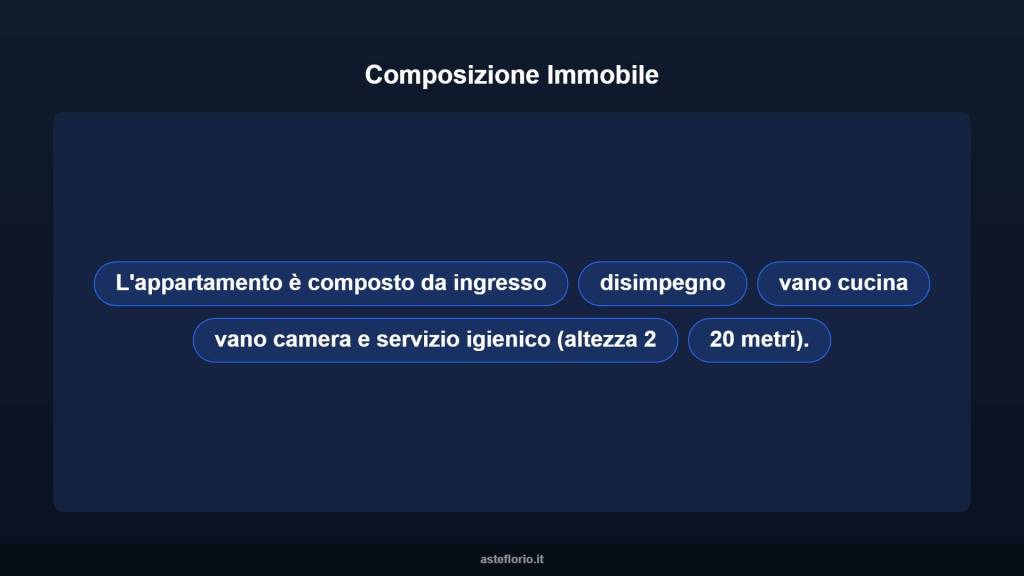 Composizione Immobile

L'appartamento è composto da ingresso

disimpegno

vano cucina

vano camera e servizio igienico (altezza 2

20 metri).

asteflorio.it